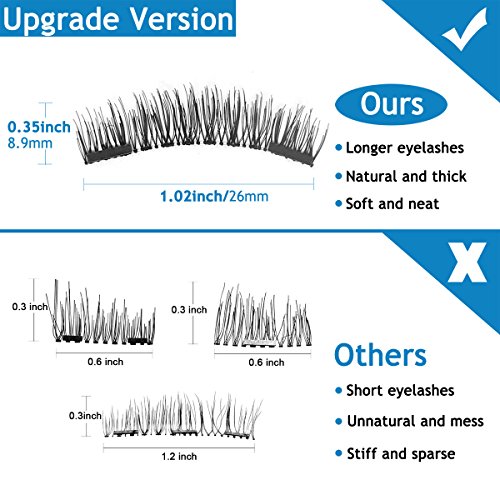 Upgrade Version

0.35inch
8.9mm

1.02inch/26mm

Ours

• Longer eyelashes
• Natural and thick
• Soft and neat

X

0.3 inch

0.6 inch

0.3 inch

0.6 inch

0.3inch

1.2 inch

Others

• Short eyelashes
• Unnatural and mess
• Stiff and sparse